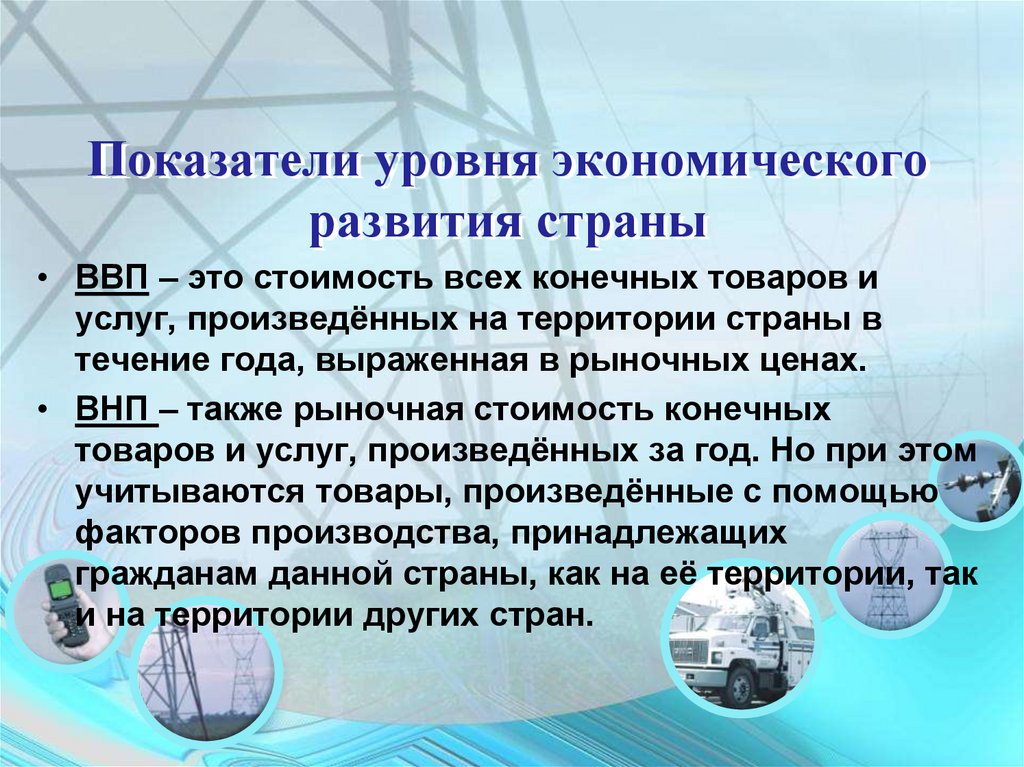 Показатели уровня экономического развития страны

• ВВП – это стоимость всех конечных товаров и услуг, произведённых на территории страны в течение года, выраженная в рыночных ценах.

• ВНП – также рыночная стоимость конечных товаров и услуг, произведённых за год. Но при этом учитываются товары, произведённые с помощью факторов производства, принадлежащих гражданам данной страны, как на её территории, так и на территории других стран.